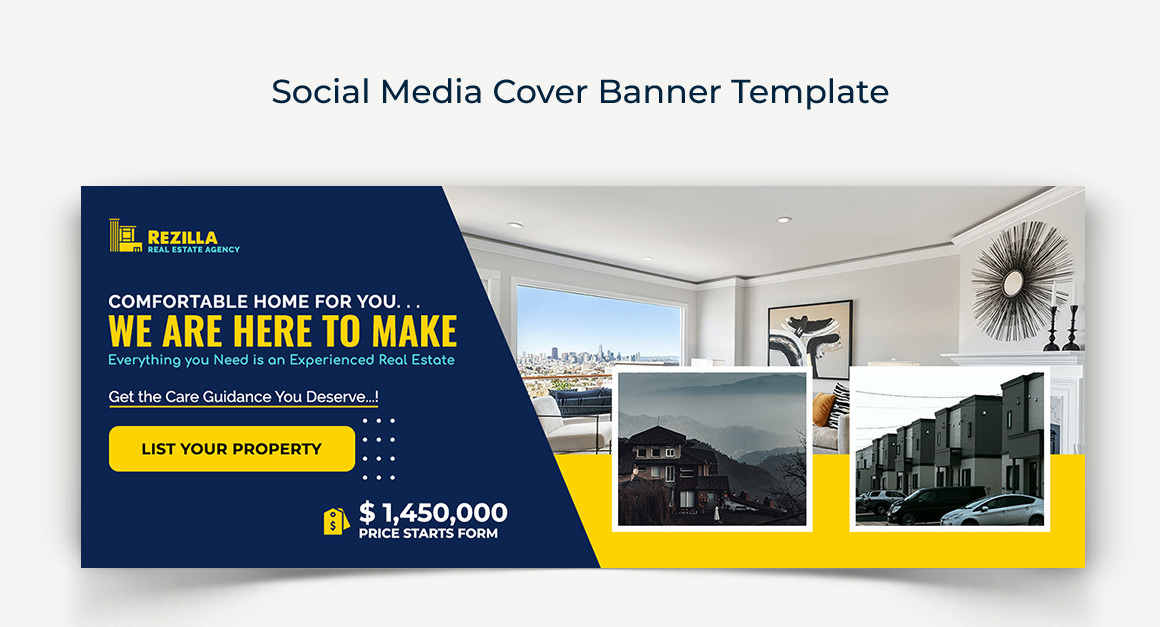 Social Media Cover Banner Template

REZILLA
REAL ESTATE AGENCY

COMFORTABLE HOME FOR YOU. . .
WE ARE HERE TO MAKE
Everything you Need is an Experienced Real Estate

Get the Care Guidance You Deserve...!

LIST YOUR PROPERTY

$ 1,450,000
PRICE STARTS FORM